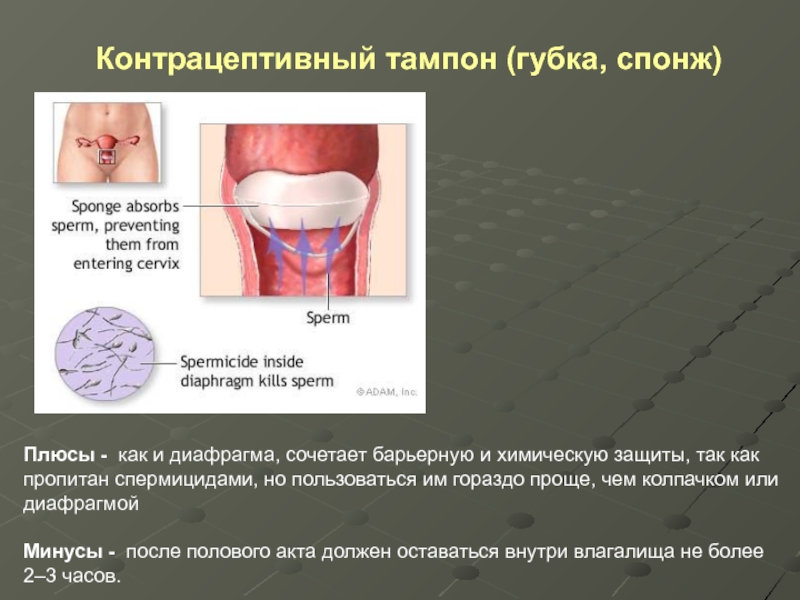 Контрацептивный тампон (губка, спонж)

Sponge absorbs sperm, preventing them from entering cervix

Sperm

Spermicide inside diaphragm kills sperm

©ADAM, Inc.

Плюсы - как и диафрагма, сочетает барьерную и химическую защиты, так как пропитан спермицидами, но пользоваться им гораздо проще, чем колпачком или диафрагмой

Минусы - после полового акта должен оставаться внутри влагалища не более 2–3 часов.